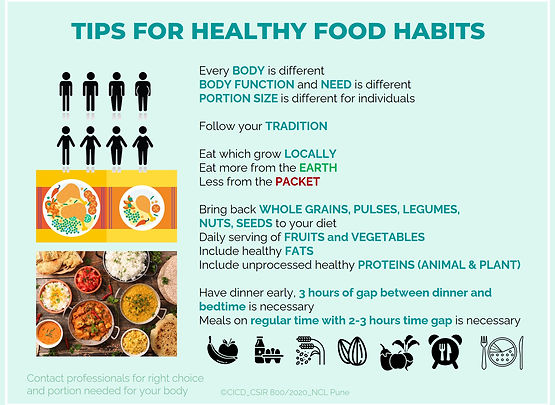 TIPS FOR HEALTHY FOOD HABITS

Every BODY is different
BODY FUNCTION and NEED is different
PORTION SIZE is different for individuals

Follow your TRADITION

Eat which grow LOCALLY
Eat more from the EARTH
Less from the PACKET

Bring back WHOLE GRAINS, PULSES, LEGUMES, NUTS, SEEDS to your diet
Daily serving of FRUITS and VEGETABLES
Include healthy FATS
Include unprocessed healthy PROTEINS (ANIMAL & PLANT)

Have dinner early, 3 hours of gap between dinner and bedtime is necessary
Meals on regular time with 2-3 hours time gap is necessary

Contact professionals for right choice and portion needed for your body

©CICD_CSIR 800/2020_NCL Pune